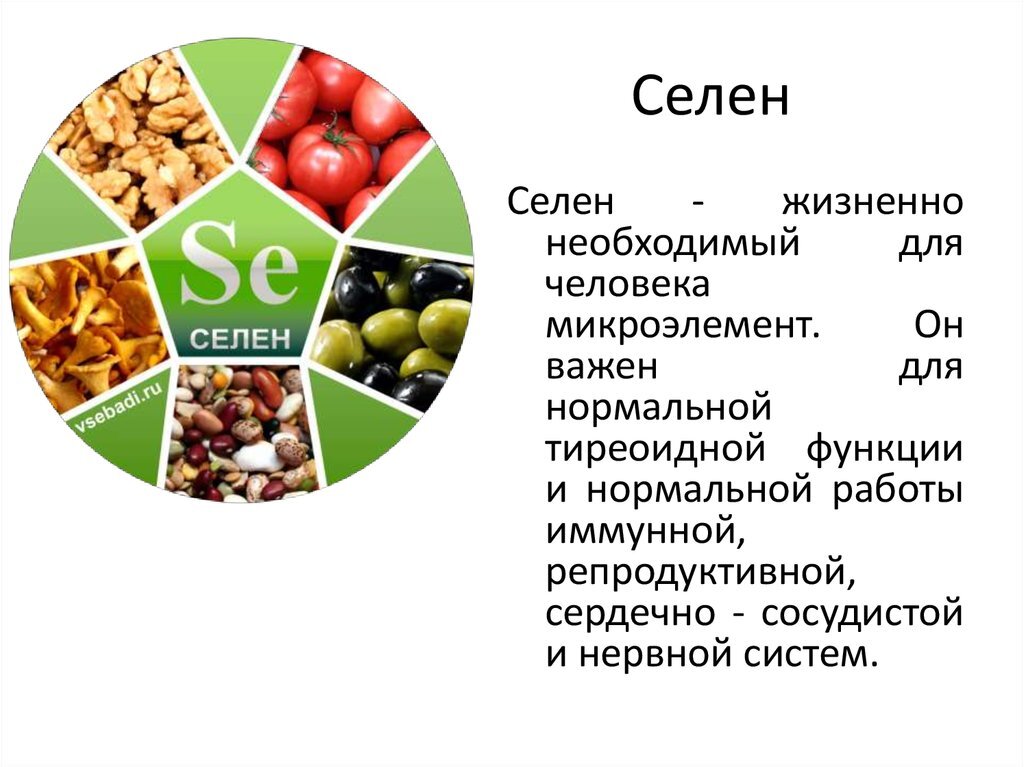 Se
СЕЛЕН
vsebadi.ru

Селен

Селен - жизненно необходимый для человека микроэлемент. Он важен для нормальной тиреоидной функции и нормальной работы иммунной, репродуктивной, сердечно - сосудистой и нервной систем.